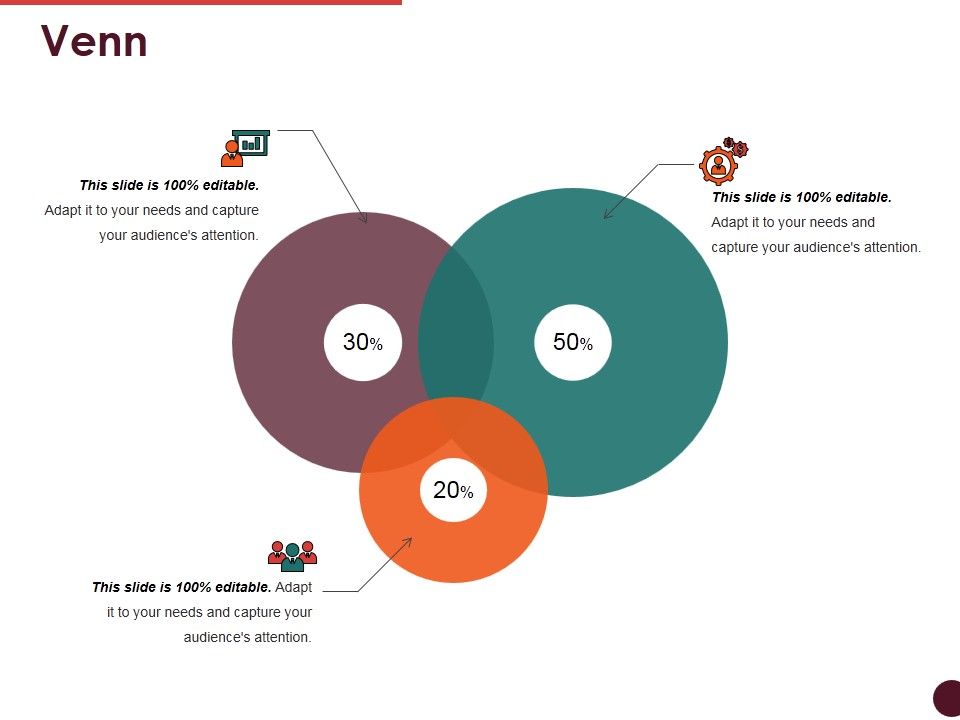 Venn

This slide is 100% editable. Adapt it to your needs and capture your audience's attention.

This slide is 100% editable. Adapt it to your needs and capture your audience's attention.

30%

50%

20%

This slide is 100% editable. Adapt it to your needs and capture your audience's attention.